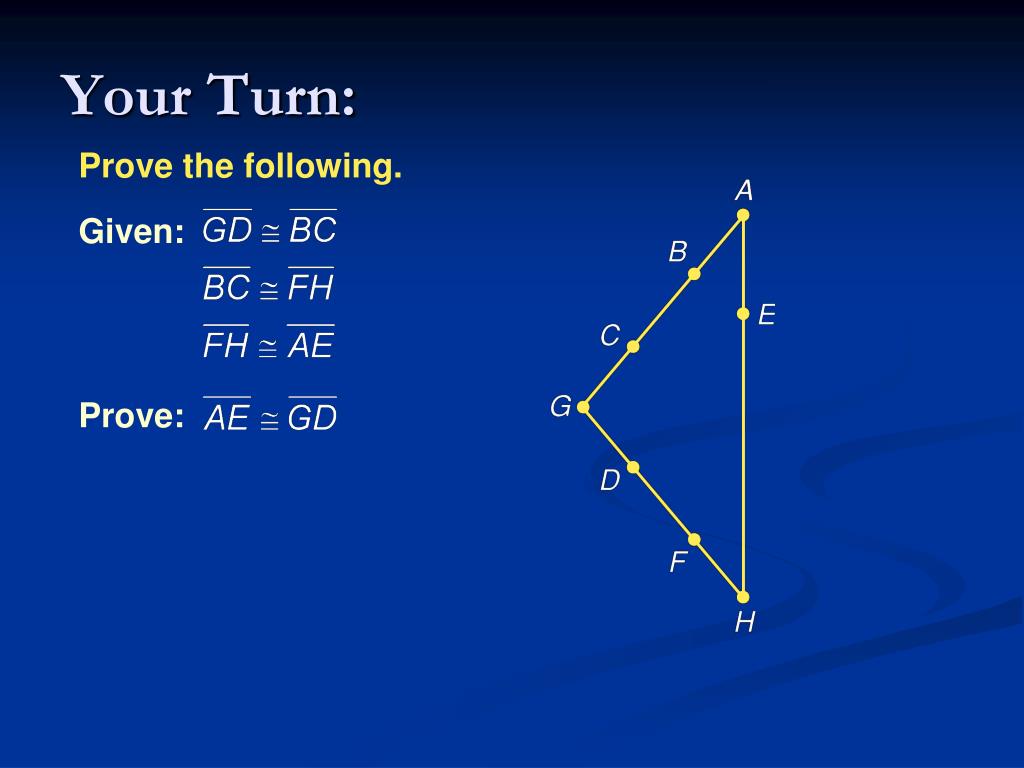 Your Turn:

Prove the following.

Given: $\overline{GD} \cong \overline{BC}$

$\overline{BC} \cong \overline{FH}$

$\overline{FH} \cong \overline{AE}$

Prove: $\overline{AE} \cong \overline{GD}$

A
B
E
C
G
D
F
H